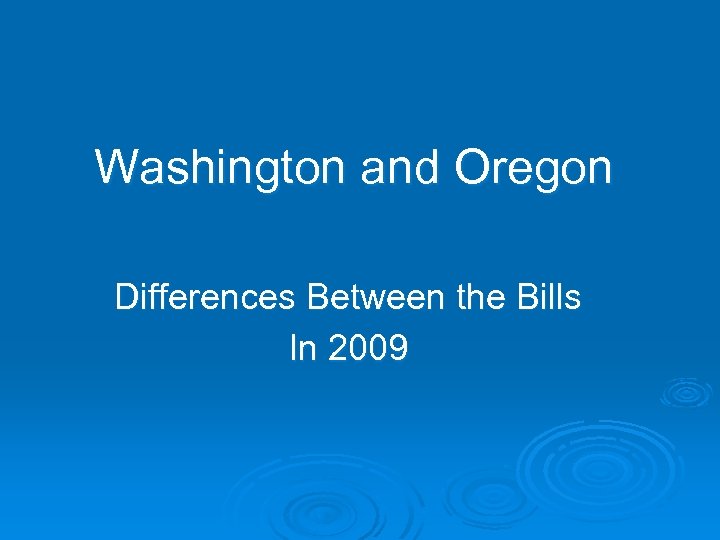 Washington and Oregon

Differences Between the Bills
In 2009